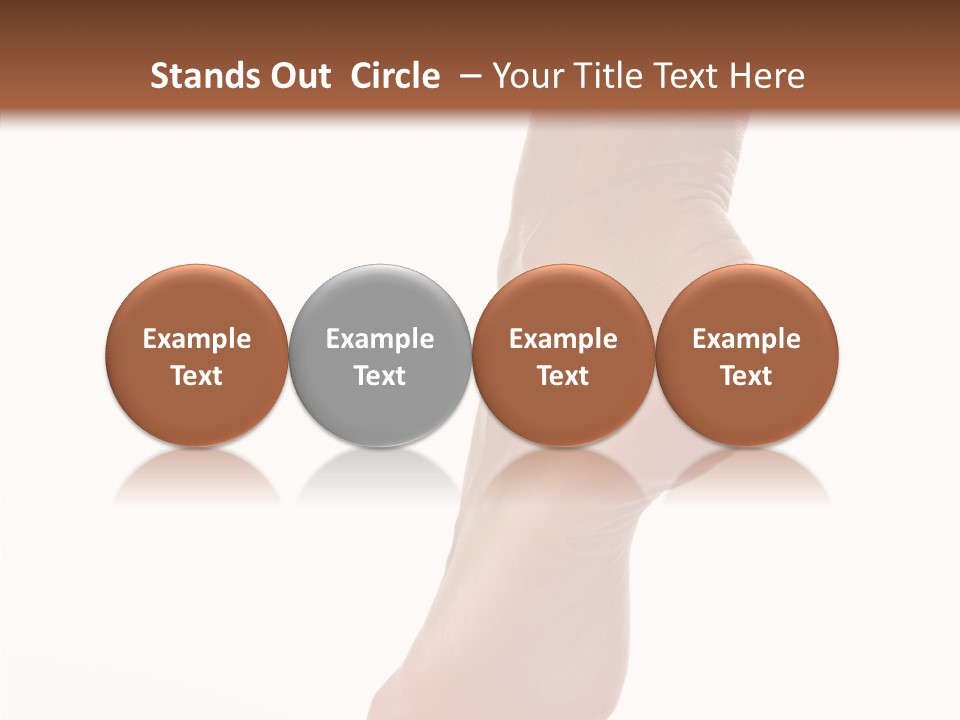 Stands Out Circle – Your Title Text Here

Example Text

Example Text

Example Text

Example Text